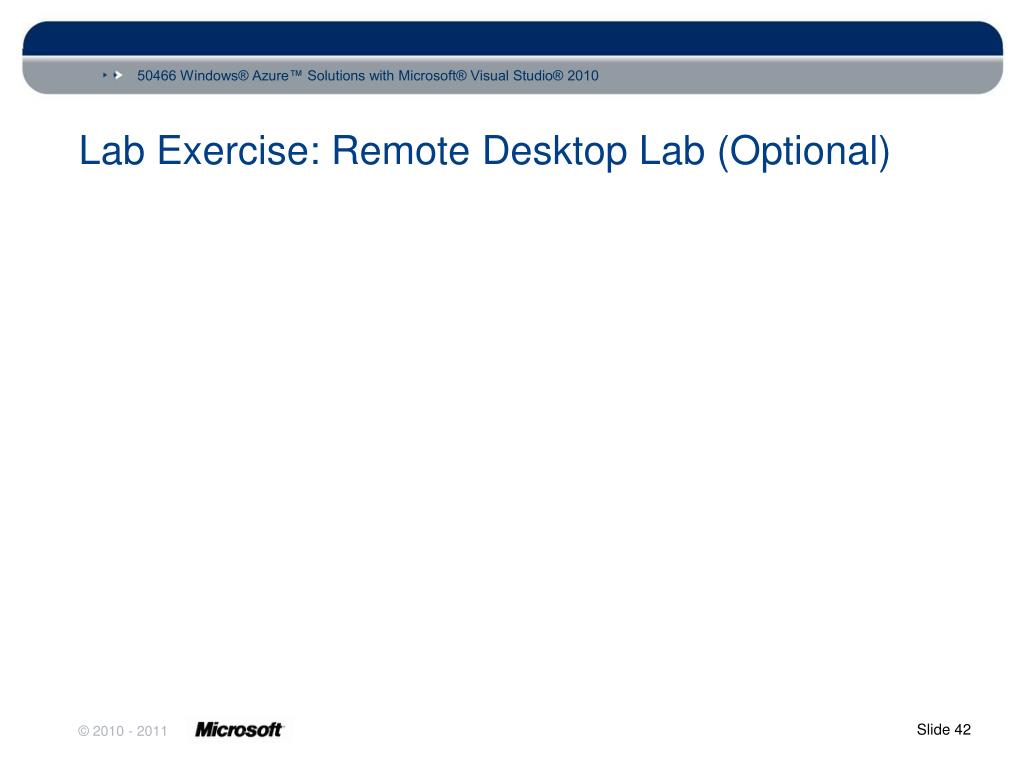 50466 Windows® Azure™ Solutions with Microsoft® Visual Studio® 2010

Lab Exercise: Remote Desktop Lab (Optional)

© 2010 - 2011 Microsoft

Slide 42